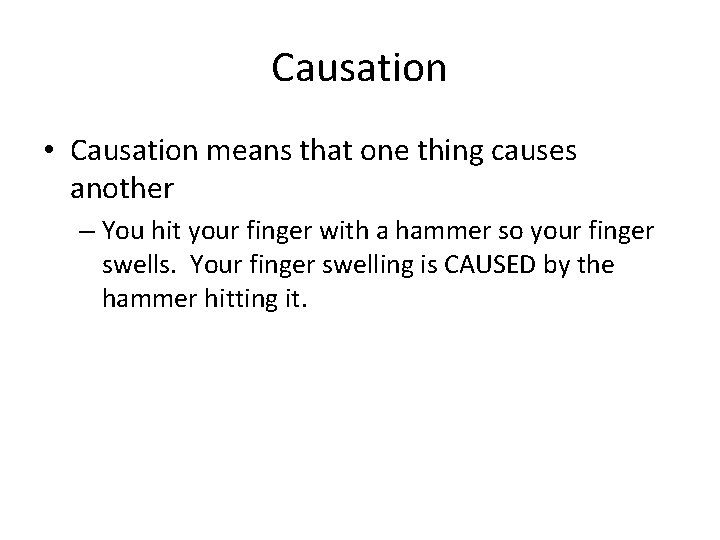 Causation

• Causation means that one thing causes another

– You hit your finger with a hammer so your finger swells. Your finger swelling is CAUSED by the hammer hitting it.